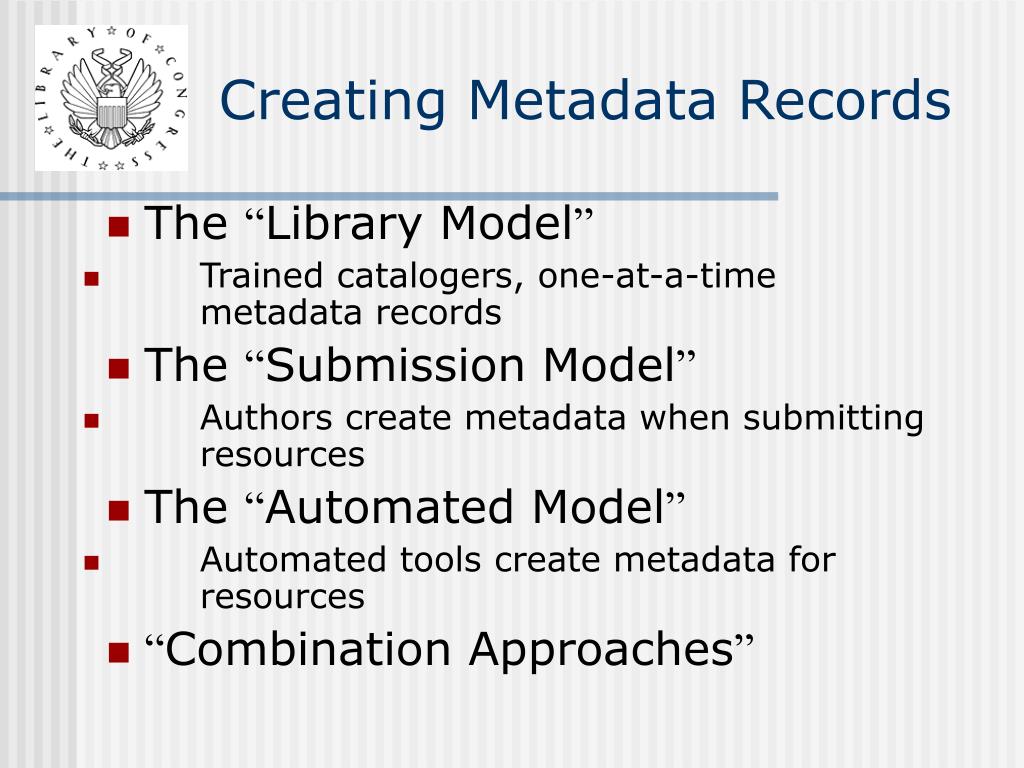 THE LIBRARY OF CONGRESS

Creating Metadata Records

The “Library Model”

Trained catalogers, one-at-a-time metadata records

The “Submission Model”

Authors create metadata when submitting resources

The “Automated Model”

Automated tools create metadata for resources

“Combination Approaches”